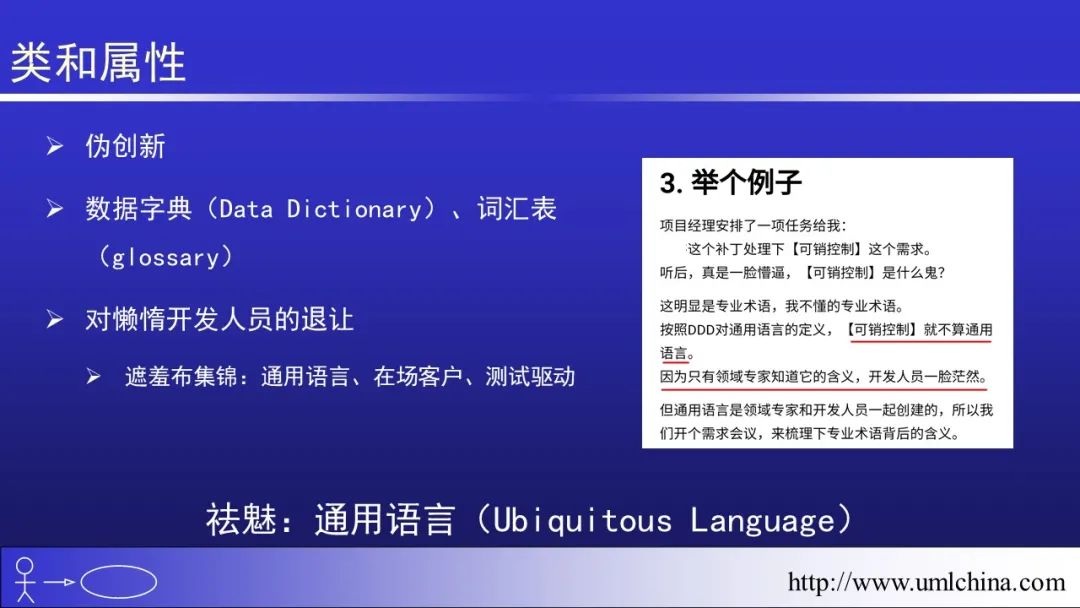 类和属性

➢ 伪创新

➢ 数据字典（Data Dictionary）、词汇表（glossary）

➢ 对懒惰开发人员的退让

➢ 遮羞布集锦：通用语言、在场客户、测试驱动

3. 举个例子

项目经理安排了一项任务给我：
这个补丁处理下【可销控制】这个需求。
听后，真是一脸懵逼，【可销控制】是什么鬼？

这明显是专业术语，我不懂的专业术语。
按照DDD对通用语言的定义，【可销控制】就不算通用语言。
因为只有领域专家知道它的含义，开发人员一脸茫然。

但通用语言是领域专家和开发人员一起创建的，所以我们开个需求会议，来梳理下专业术语背后的含义。

祛魅：通用语言（Ubiquitous Language）

http://www.umlchina.com